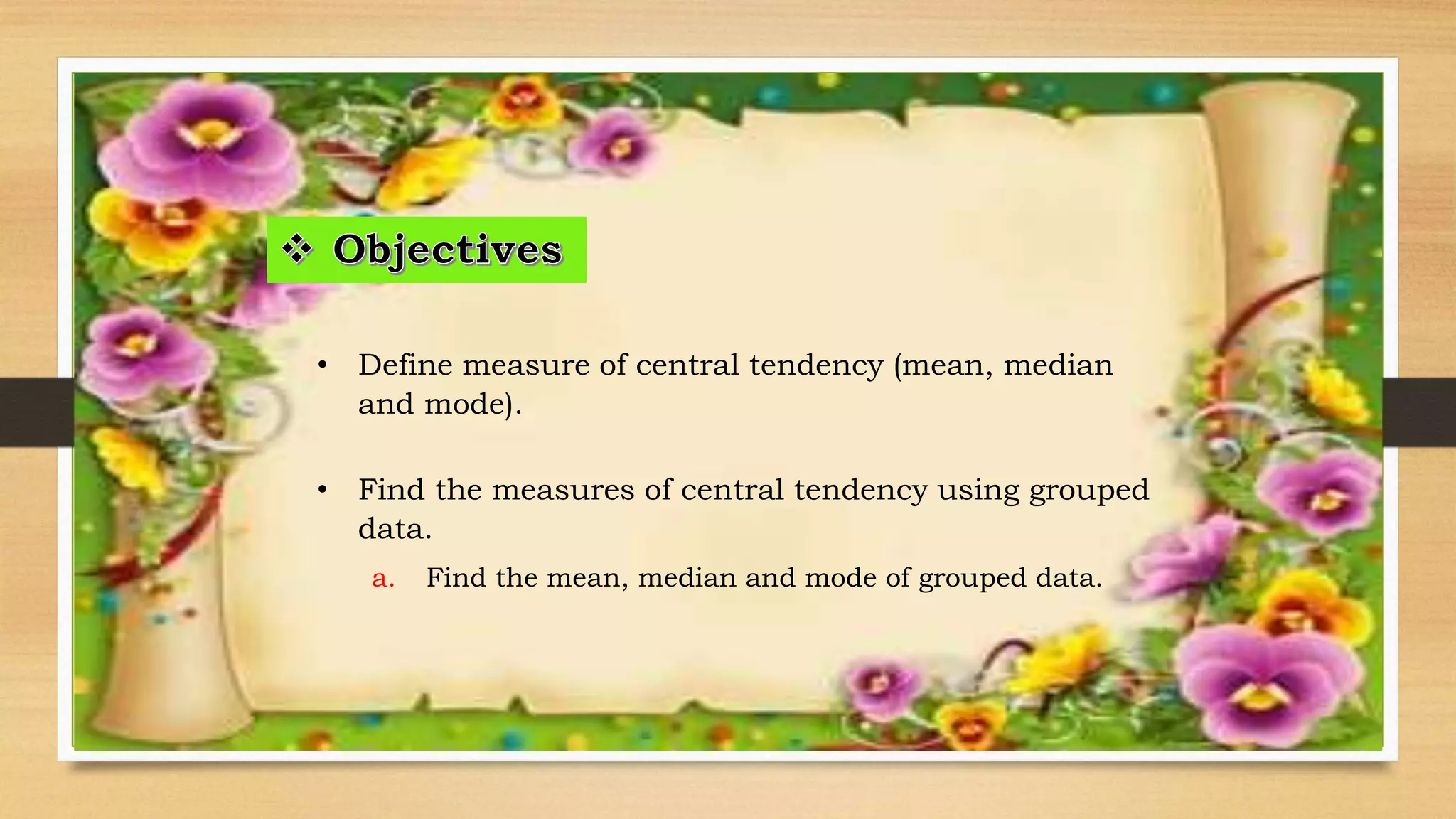 ❖ Objectives

• Define measure of central tendency (mean, median and mode).

• Find the measures of central tendency using grouped data.

a. Find the mean, median and mode of grouped data.